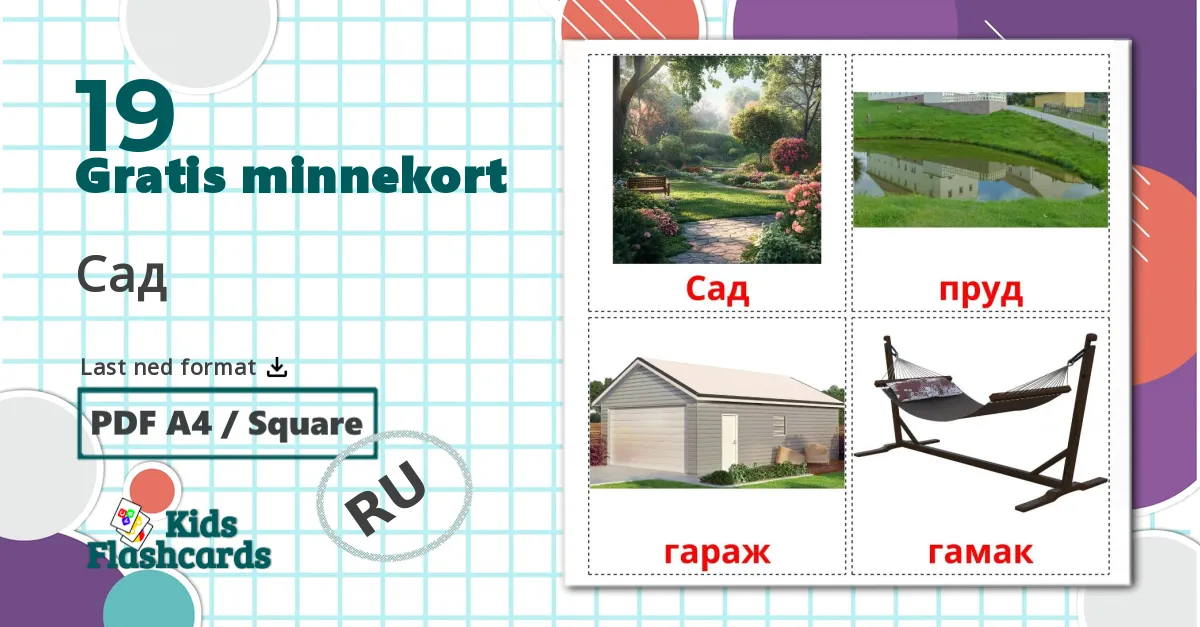 19
Gratis minnekort

Сад

Last ned format

PDF A4 / Square

RU

Kids Flashcards

Сад

пруд

гараж

гамак